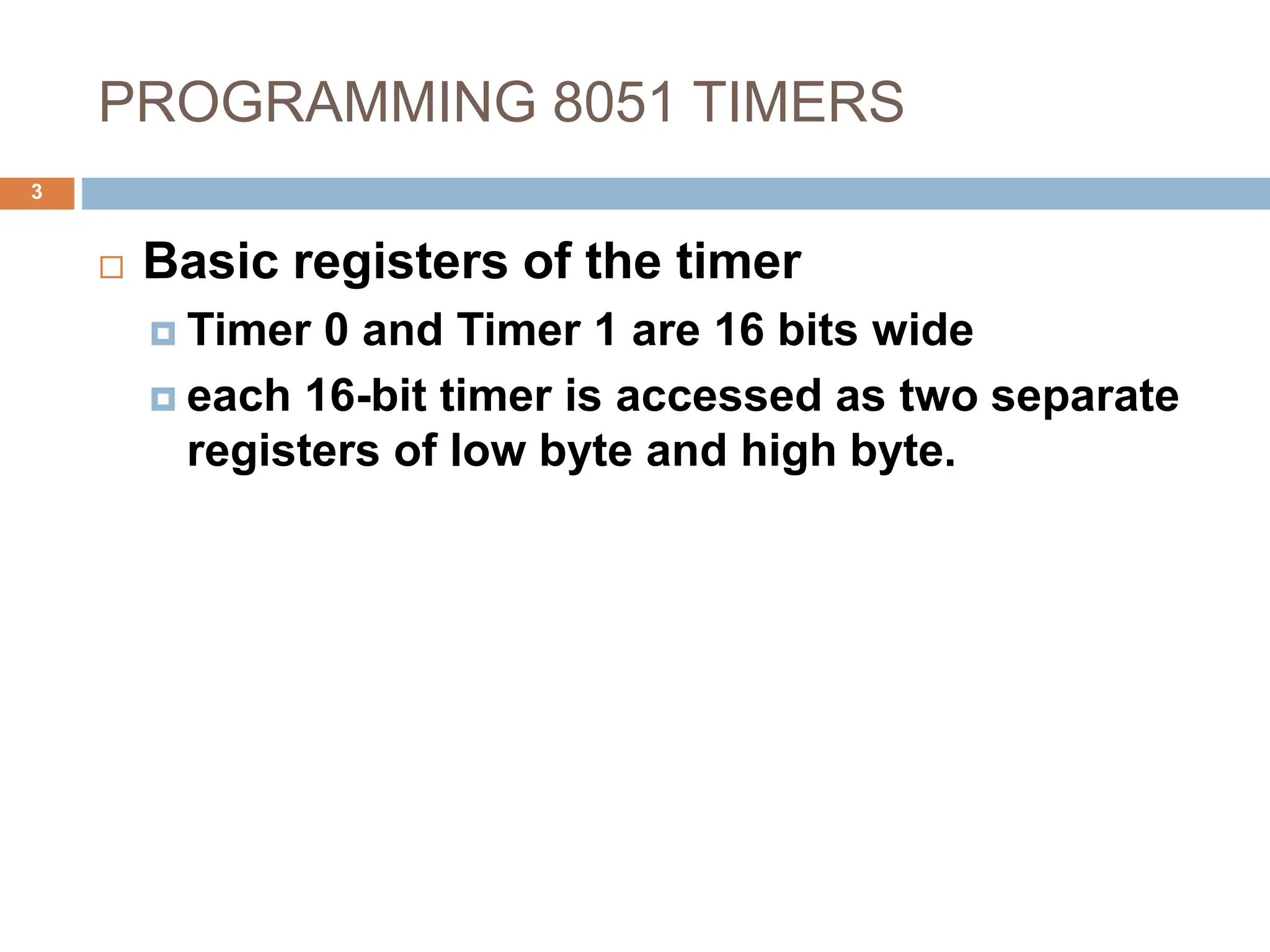 PROGRAMMING 8051 TIMERS

3

Basic registers of the timer

Timer 0 and Timer 1 are 16 bits wide

each 16-bit timer is accessed as two separate registers of low byte and high byte.